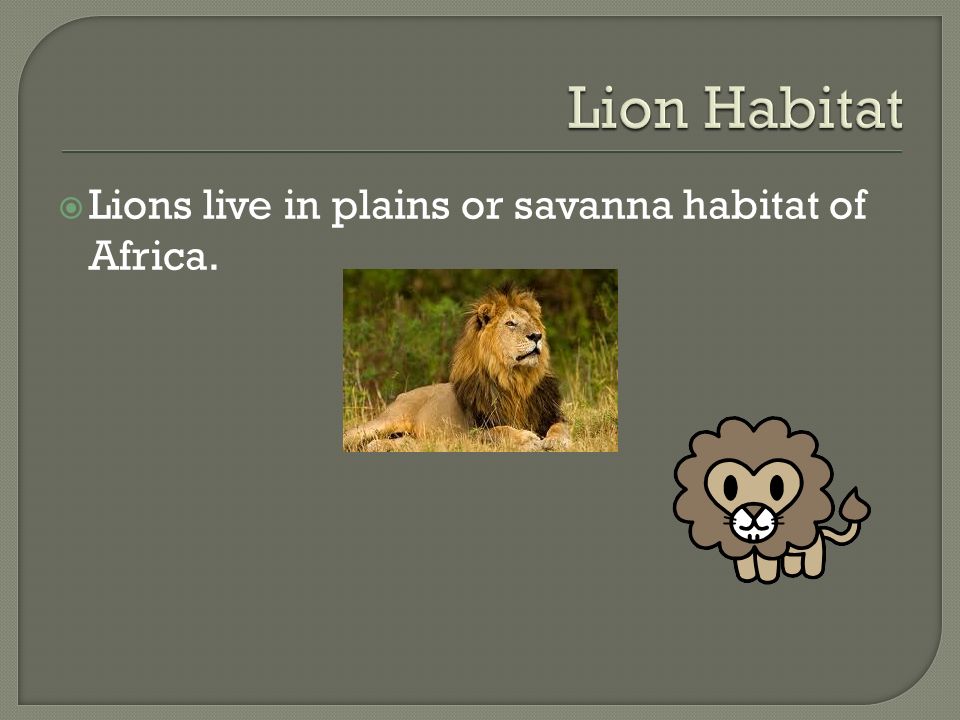 Lion Habitat

Lions live in plains or savanna habitat of Africa.